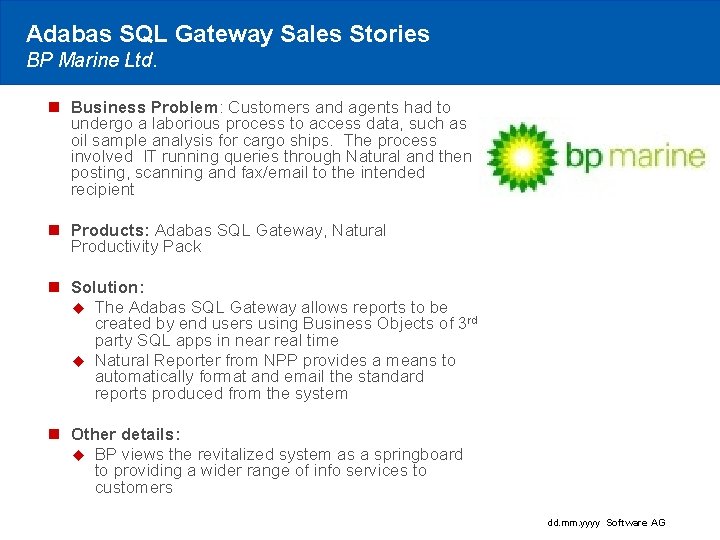 Adabas SQL Gateway Sales Stories
BP Marine Ltd.

Business Problem: Customers and agents had to undergo a laborious process to access data, such as oil sample analysis for cargo ships. The process involved IT running queries through Natural and then posting, scanning and fax/email to the intended recipient

bp marine

Products: Adabas SQL Gateway, Natural Productivity Pack

Solution:

The Adabas SQL Gateway allows reports to be created by end users using Business Objects of 3$^{rd}$ party SQL apps in near real time

Natural Reporter from NPP provides a means to automatically format and email the standard reports produced from the system

Other details:

BP views the revitalized system as a springboard to providing a wider range of info services to customers

dd.mm.yyyy Software AG